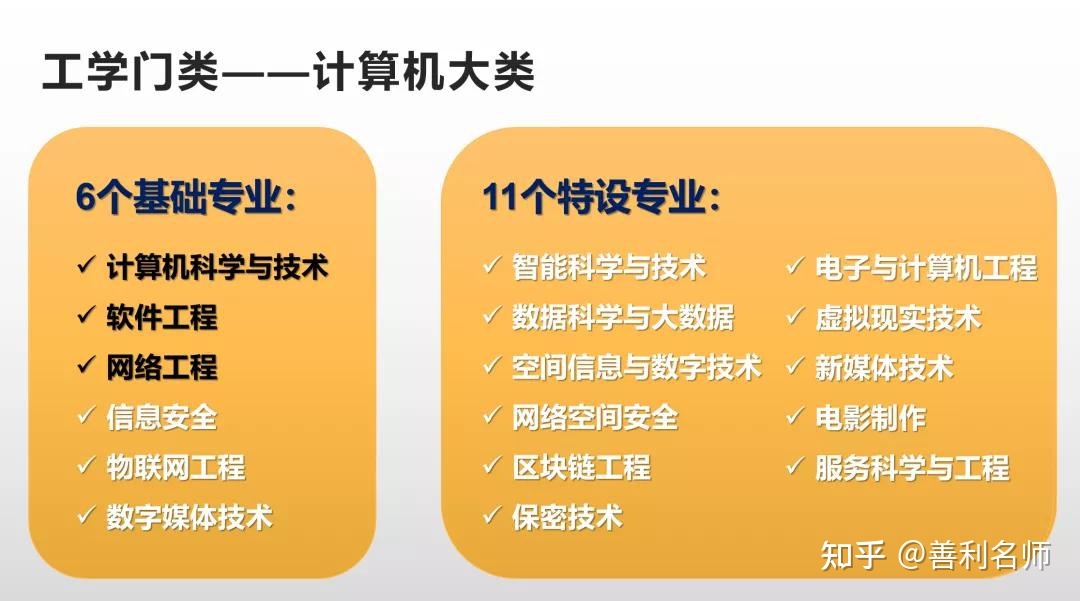 工学门类——计算机大类

6个基础专业：

✓ 计算机科学与技术
✓ 软件工程
✓ 网络工程
✓ 信息安全
✓ 物联网工程
✓ 数字媒体技术

11个特设专业：

✓ 智能科学与技术
✓ 数据科学与大数据
✓ 空间信息与数字技术
✓ 网络空间安全
✓ 区块链工程
✓ 保密技术

✓ 电子与计算机工程
✓ 虚拟现实技术
✓ 新媒体技术
✓ 电影制作
✓ 服务科学与工程

知乎 @善利名师